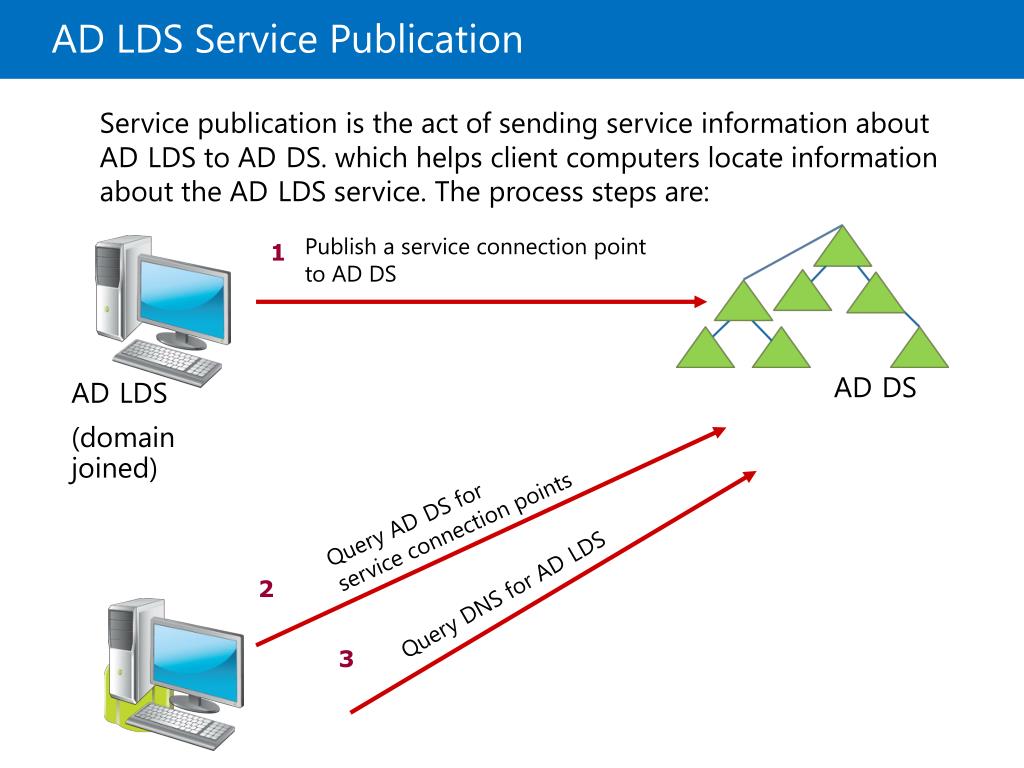 AD LDS Service Publication

Service publication is the act of sending service information about AD LDS to AD DS. which helps client computers locate information about the AD LDS service. The process steps are:

1 Publish a service connection point to AD DS

AD LDS

(domain joined)

AD DS

2 Query AD DS for service connection points

3 Query DNS for AD LDS